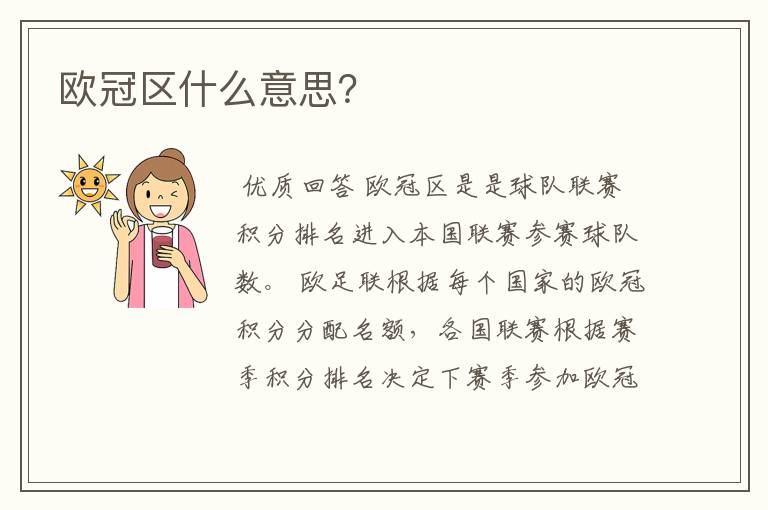 欧冠区什么意思?

优质回答 欧冠区是是球队联赛积分排名进入本国联赛参赛球队数。 欧足联根据每个国家的欧冠积分分配名额，各国联赛根据赛季积分排名决定下赛季参加欧冠